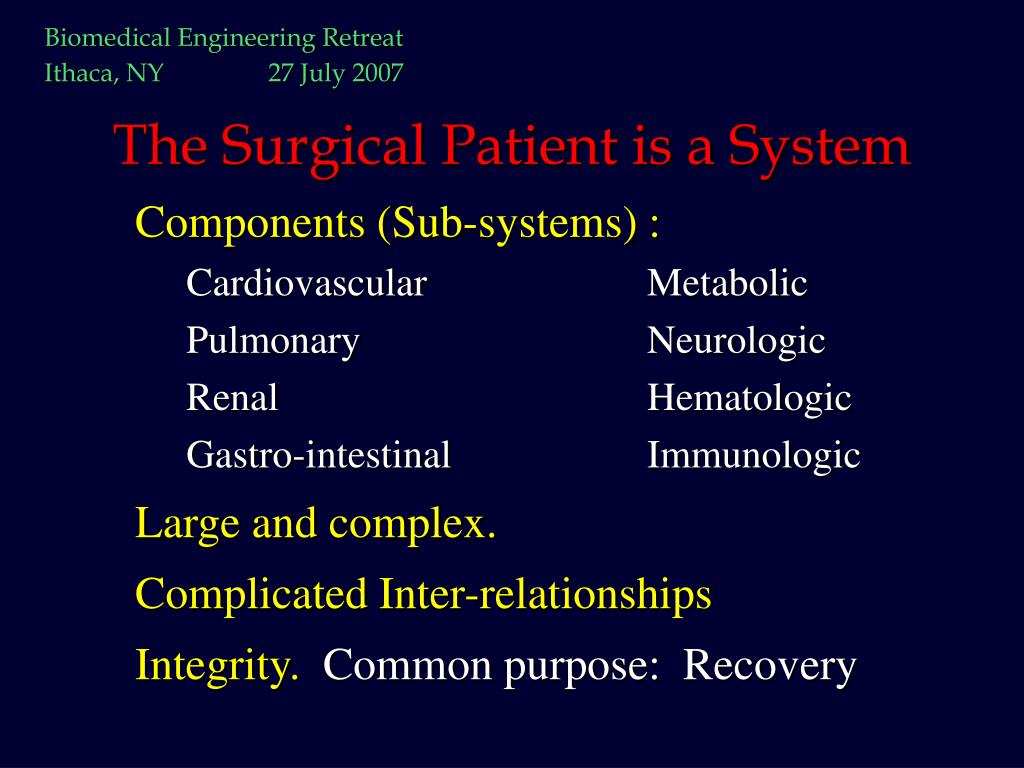 Biomedical Engineering Retreat
Ithaca, NY 27 July 2007

The Surgical Patient is a System

Components (Sub-systems) :

Cardiovascular
Pulmonary
Renal
Gastro-intestinal

Metabolic
Neurologic
Hematologic
Immunologic

Large and complex.

Complicated Inter-relationships

Integrity. Common purpose: Recovery